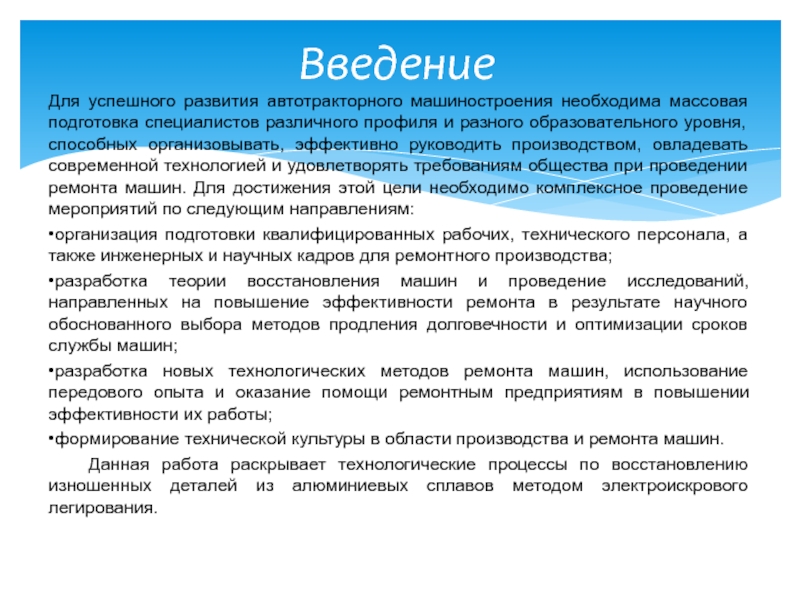 Введение

Для успешного развития автотракторного машиностроения необходима массовая подготовка специалистов различного профиля и разного образовательного уровня, способных организовывать, эффективно руководить производством, овладевать современной технологией и удовлетворять требованиям общества при проведении ремонта машин. Для достижения этой цели необходимо комплексное проведение мероприятий по следующим направлениям:

•организация подготовки квалифицированных рабочих, технического персонала, а также инженерных и научных кадров для ремонтного производства;

•разработка теории восстановления машин и проведение исследований, направленных на повышение эффективности ремонта в результате научного обоснованного выбора методов продления долговечности и оптимизации сроков службы машин;

•разработка новых технологических методов ремонта машин, использование передового опыта и оказание помощи ремонтным предприятиям в повышении эффективности их работы;

•формирование технической культуры в области производства и ремонта машин.

Данная работа раскрывает технологические процессы по восстановлению изношенных деталей из алюминиевых сплавов методом электроискрового легирования.